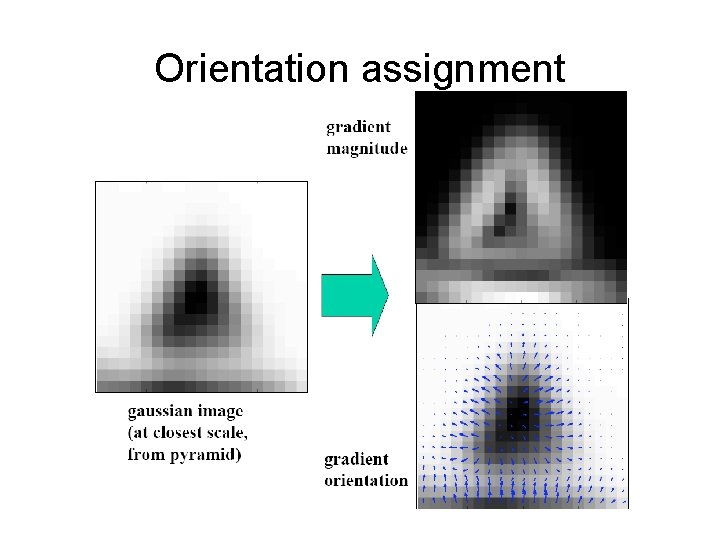 Orientation assignment

gradient magnitude

gaussian image (at closest scale, from pyramid)

gradient orientation